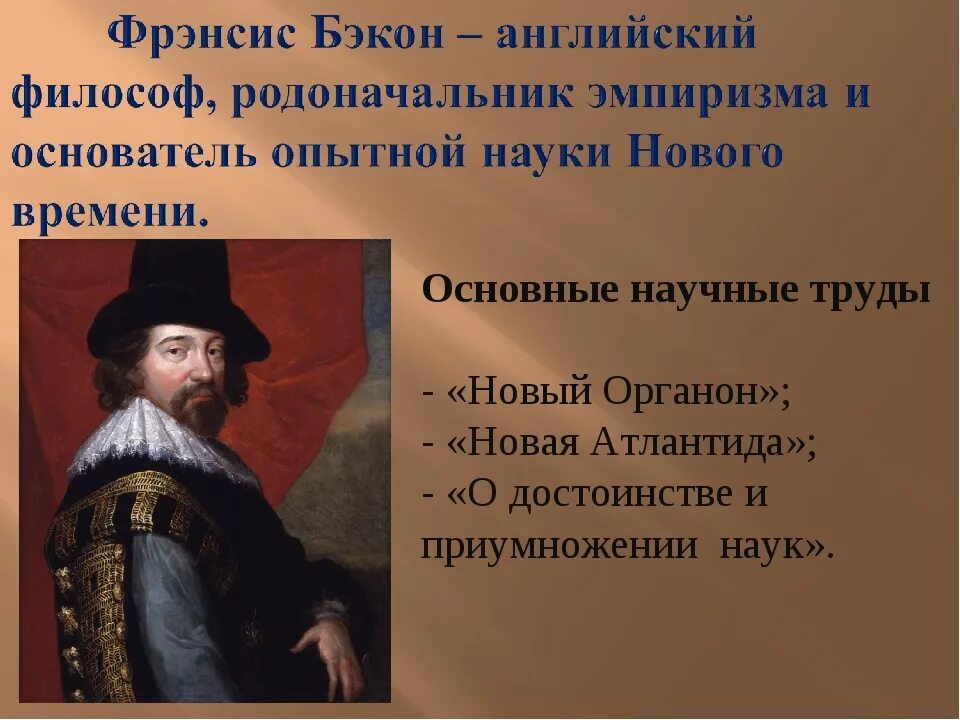 Фрэнсис Бэкон – английский философ, родоначальник эмпиризма и основатель опытной науки Нового времени.

Основные научные труды

- «Новый Органон»;
- «Новая Атлантида»;
- «О достоинстве и приумножении наук».